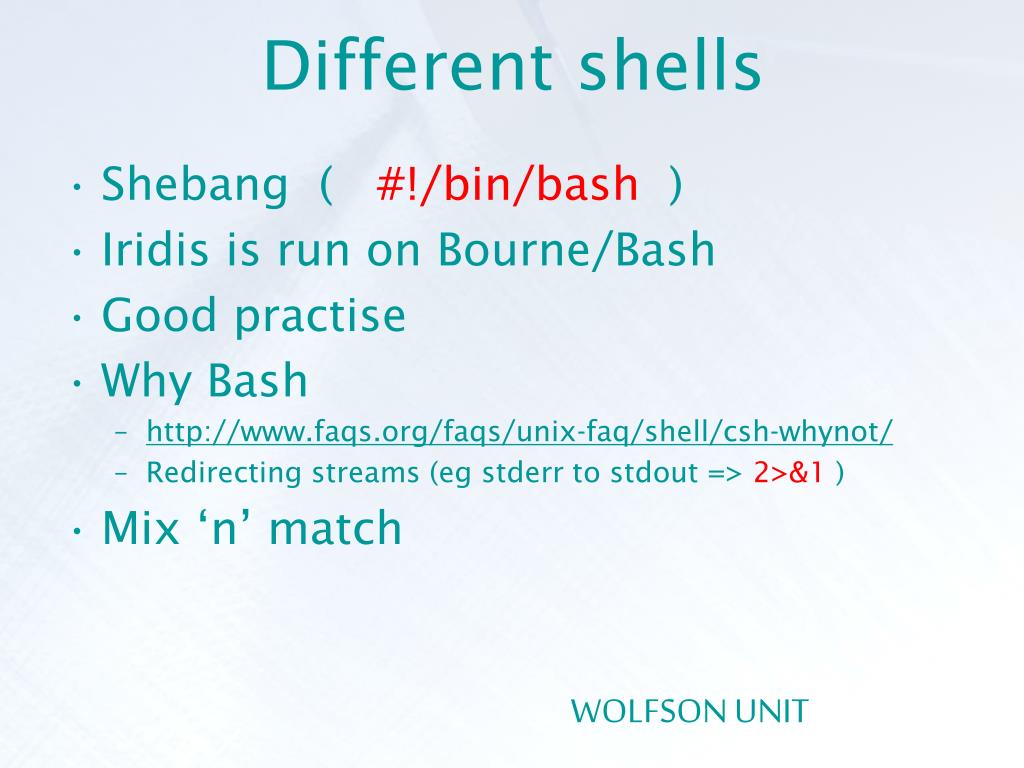 Different shells

• Shebang ( #!/bin/bash )
• Iridis is run on Bourne/Bash
• Good practise
• Why Bash
– http://www.faqs.org/faqs/unix-faq/shell/csh-whynot/
– Redirecting streams (eg stderr to stdout => 2>&1 )
• Mix ‘n’ match

WOLFSON UNIT